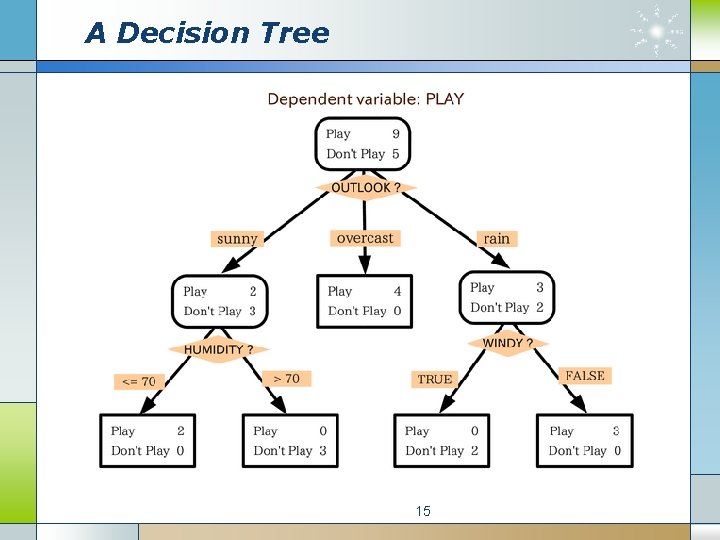 A Decision Tree

Dependent variable: PLAY

Play 9
Don't Play 5

OUTLOOK ?

sunny

overcast

rain

Play 2
Don't Play 3

Play 4
Don't Play 0

Play 3
Don't Play 2

HUMIDITY ?

WINDY ?

<= 70

> 70

TRUE

FALSE

Play 2
Don't Play 0

Play 0
Don't Play 3

Play 0
Don't Play 2

Play 3
Don't Play 0

15